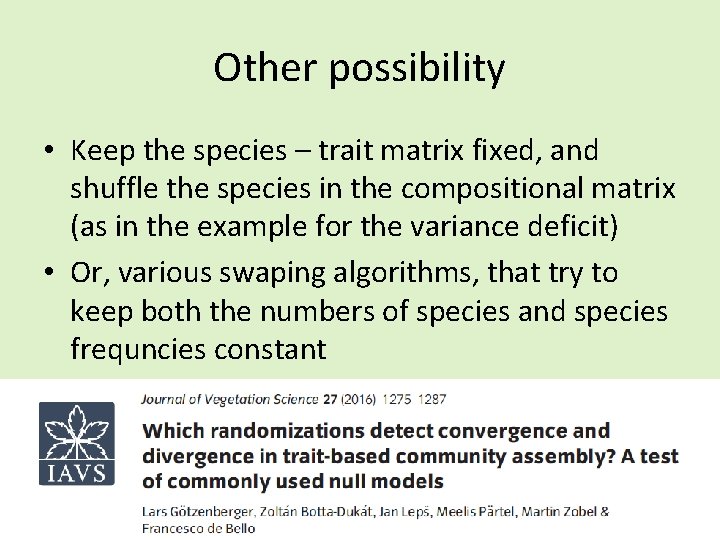 Other possibility

• Keep the species – trait matrix fixed, and shuffle the species in the compositional matrix (as in the example for the variance deficit)

• Or, various swaping algorithms, that try to keep both the numbers of species and species frequncies constant

IAVS

Journal of Vegetation Science 27 (2016) 1275 1287

Which randomizations detect convergence and divergence in trait-based community assembly? A test of commonly used null models

Lars Götzenberger, Zoltán Botta-Dukát, Jan Lepš, Meelis Pärtel, Martin Zobel & Francesco de Bello